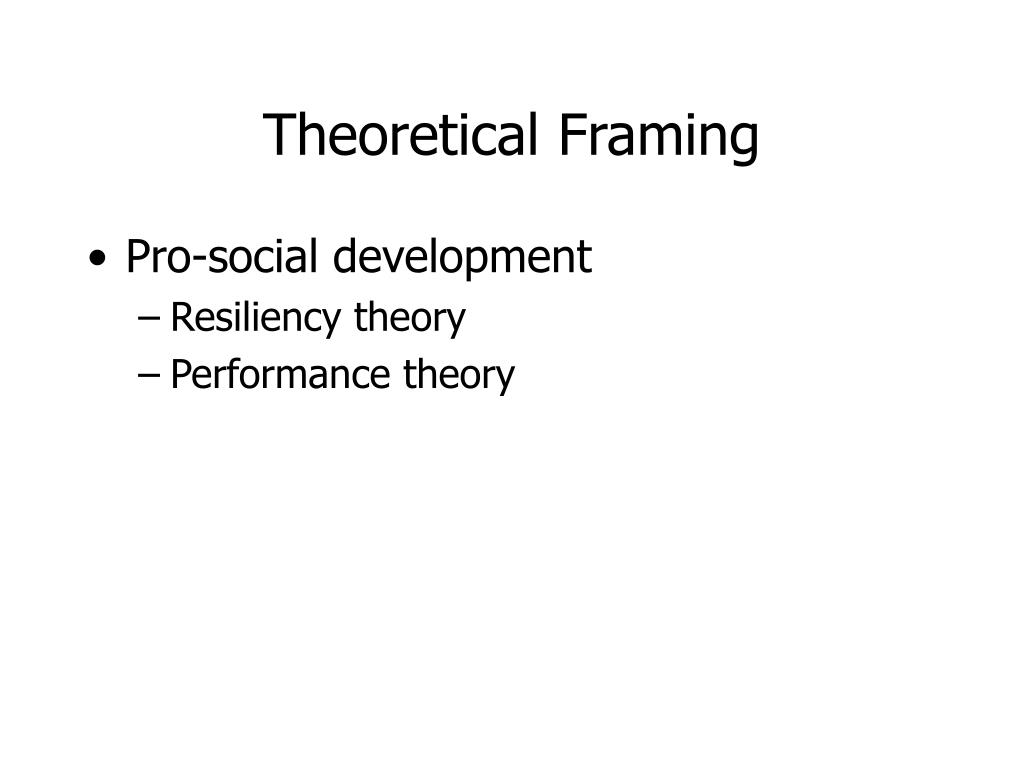 Theoretical Framing

• Pro-social development
  – Resiliency theory
  – Performance theory